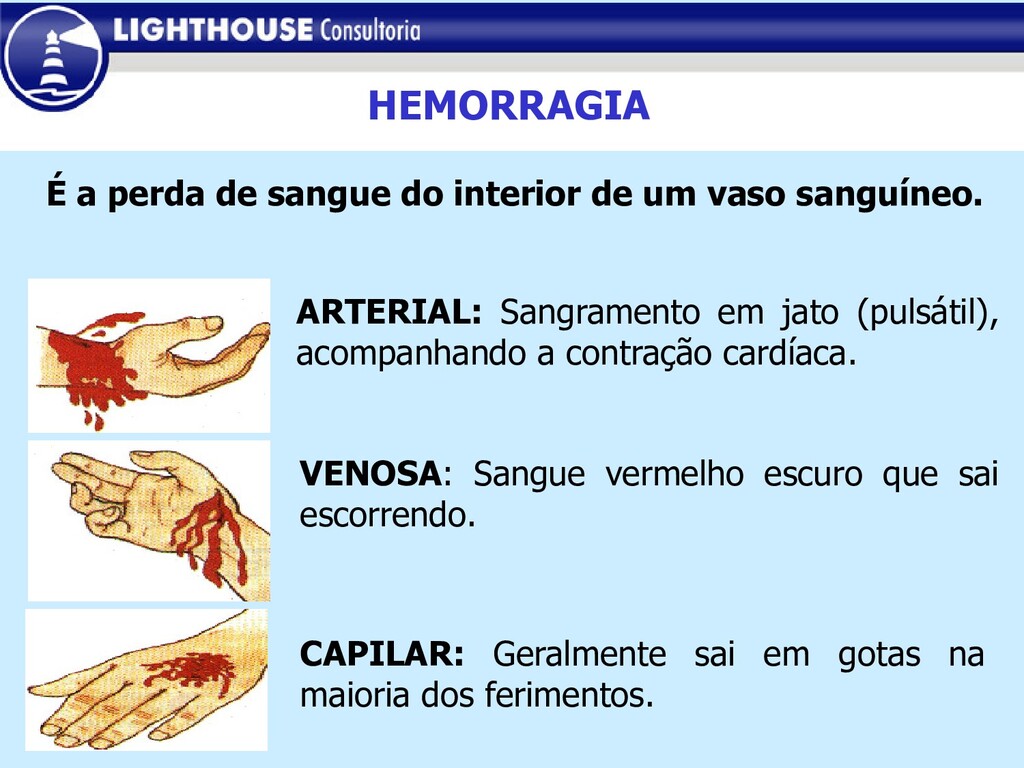 LIGHTHOUSE Consultoria

HEMORRAGIA

É a perda de sangue do interior de um vaso sanguíneo.

ARTERIAL: Sangramento em jato (pulsátil), acompanhando a contração cardíaca.

VENOSA: Sangue vermelho escuro que sai escorrendo.

CAPILAR: Geralmente sai em gotas na maioria dos ferimentos.